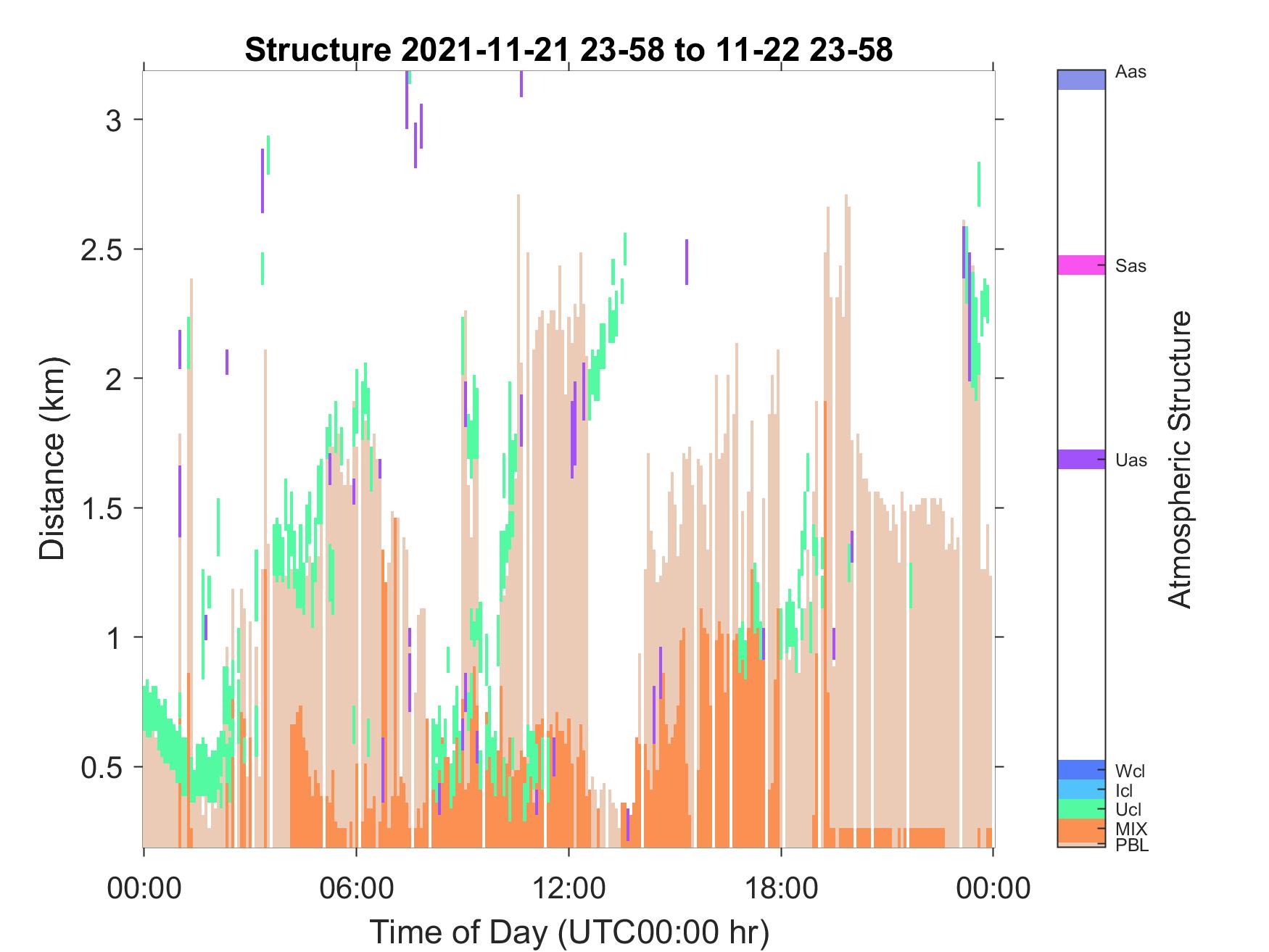 Structure 2021-11-21 23-58 to 11-22 23-58

Distance (km)

3
2.5
2
1.5
1
0.5

00:00
06:00
12:00
18:00
00:00

Time of Day (UTC00:00 hr)

Aas
Sas
Uas
Wcl
Icl
Ucl
MIX
PBL

Atmospheric Structure